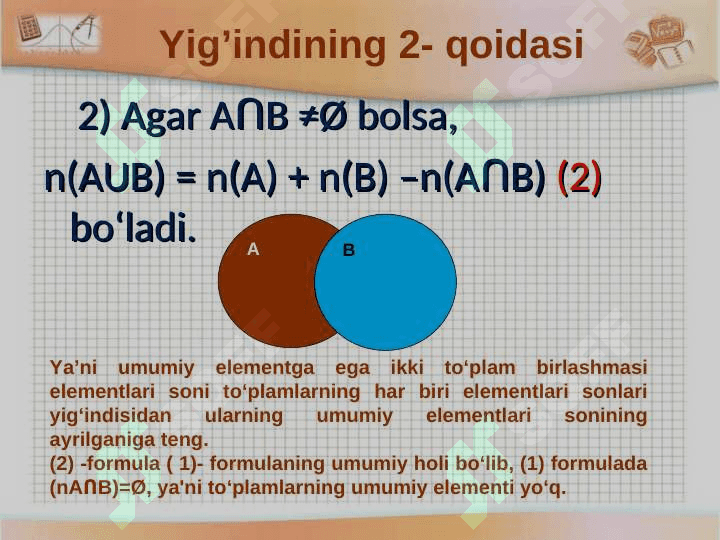 Yig’indining 2- qoidasi

2) Agar A∩B ≠Ø bolsa,

n(AUB) = n(A) + n(B) –n(A∩B) (2) bo‘ladi.

A

B

Ya’ni umumiy elementga ega ikki to‘plam birlashmasi elementlari soni to‘plamlarning har biri elementlari sonlari yig‘indisidan ularning umumiy elementlari sonining ayrilganiga teng.

(2) -formula ( 1)- formulaning umumiy holi bo‘lib, (1) formulada (nA∩B)=Ø, ya'ni to‘plamlarning umumiy elementi yo‘q.